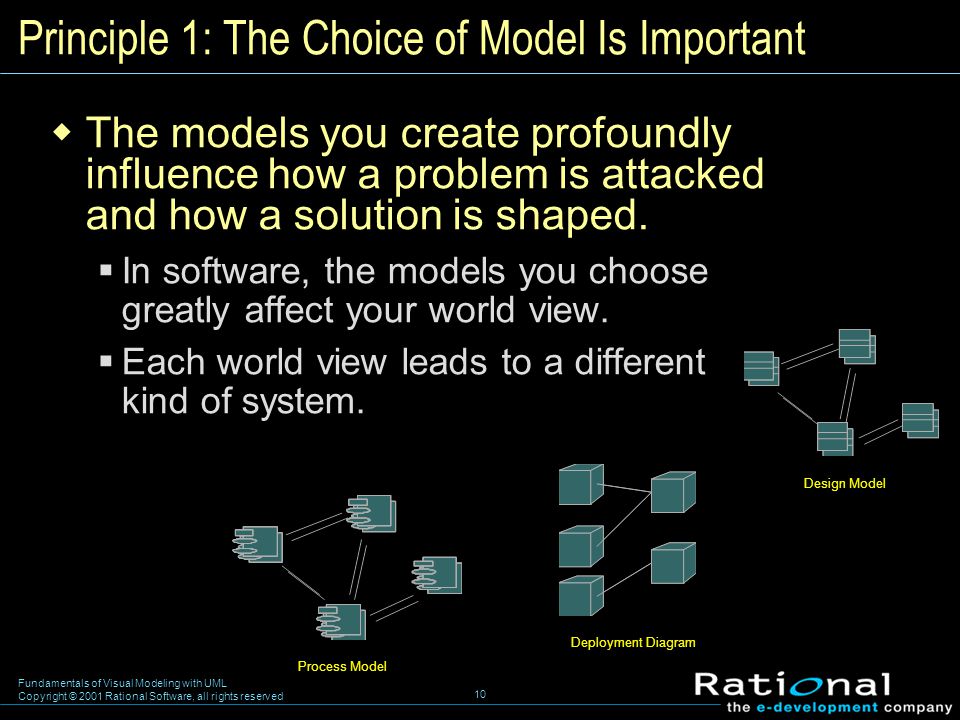 Principle 1: The Choice of Model Is Important

The models you create profoundly influence how a problem is attacked and how a solution is shaped.

In software, the models you choose greatly affect your world view.

Each world view leads to a different kind of system.

Design Model

Deployment Diagram

Process Model

Fundamentals of Visual Modeling with UML
Copyright © 2001 Rational Software, all rights reserved

10

Rational
the e-development company